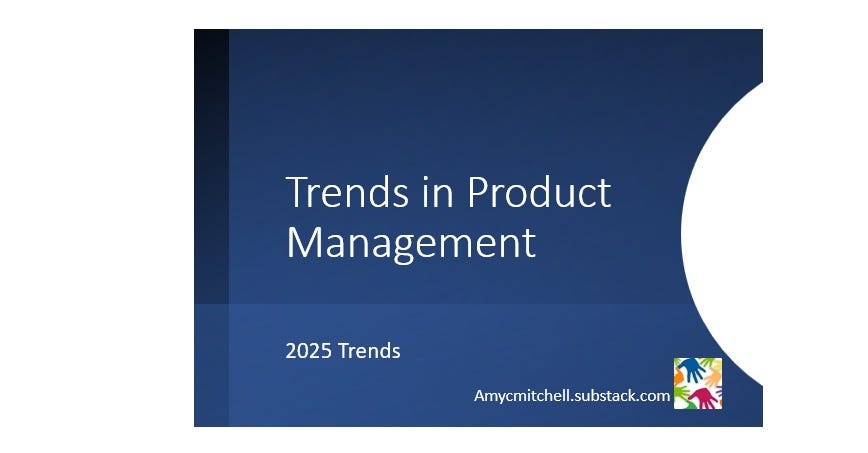 Trends in Product Management

2025 Trends

Amycmitchell.substack.com